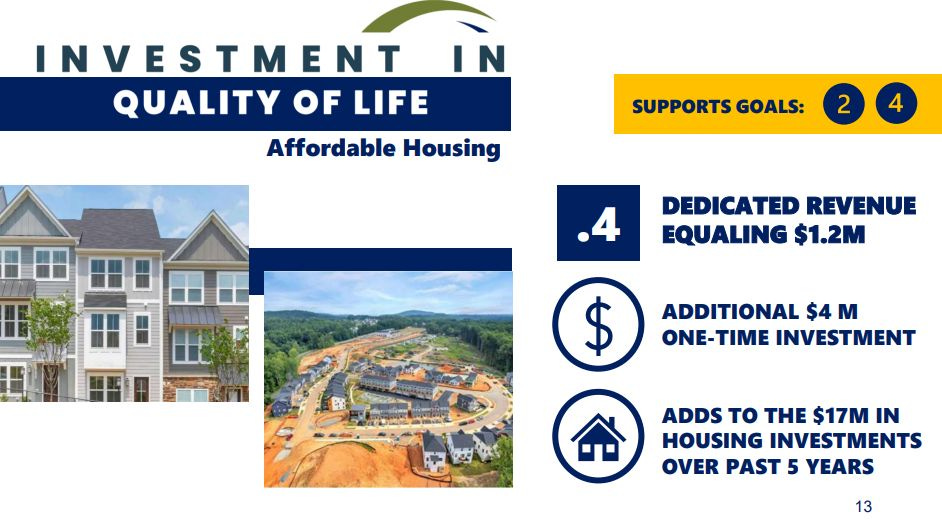 INVESTMENT IN
QUALITY OF LIFE
Affordable Housing

SUPPORTS GOALS: 2 4

.4 DEDICATED REVENUE EQUALING $1.2M

$ ADDITIONAL $4 M ONE-TIME INVESTMENT

ADDS TO THE $17M IN HOUSING INVESTMENTS OVER PAST 5 YEARS

13